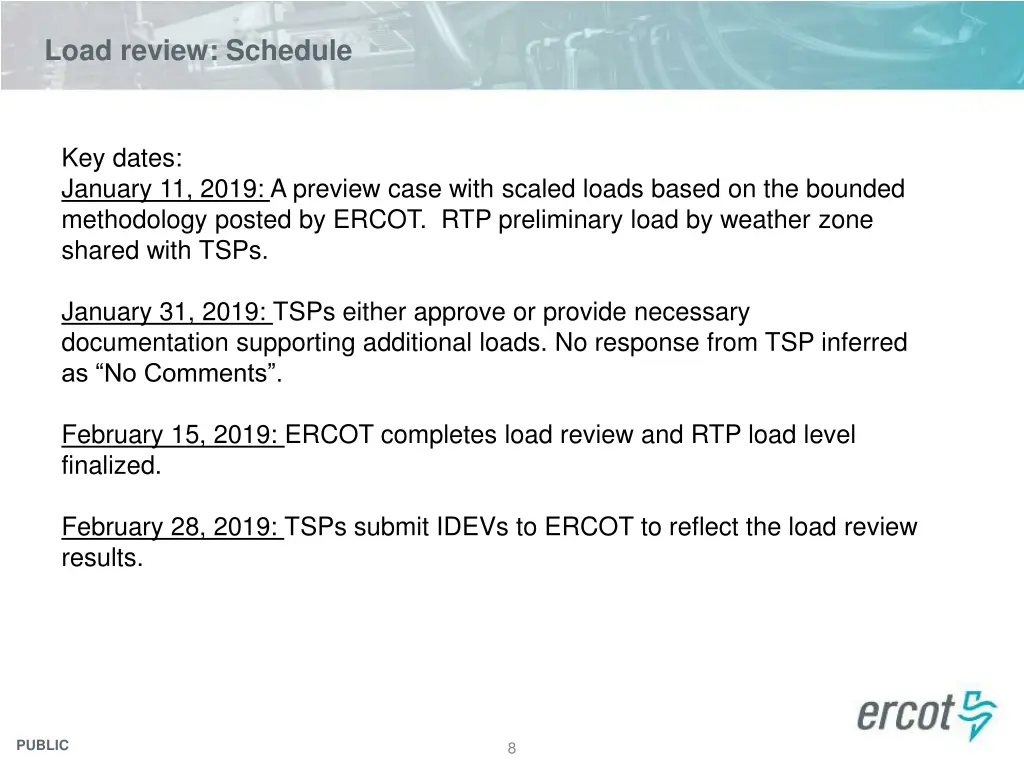 Load review: Schedule

Key dates:
January 11, 2019: A preview case with scaled loads based on the bounded methodology posted by ERCOT.  RTP preliminary load by weather zone shared with TSPs.

January 31, 2019: TSPs either approve or provide necessary documentation supporting additional loads. No response from TSP inferred as “No Comments”.

February 15, 2019: ERCOT completes load review and RTP load level finalized.

February 28, 2019: TSPs submit IDEVs to ERCOT to reflect the load review results.

ercot

PUBLIC

8